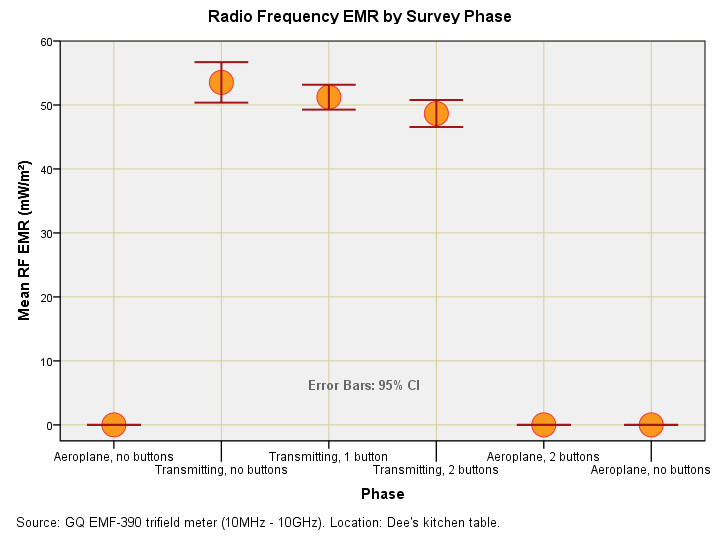 Radio Frequency EMR by Survey Phase

Mean RF EMR (mW/m²)

60
50
40
30
20
10
0

Error Bars: 95% CI

Aeroplane, no buttons
Transmitting, no buttons
Transmitting, 1 button
Transmitting, 2 buttons
Aeroplane, 2 buttons
Aeroplane, no buttons

Phase

Source: GQ EMF-390 trifield meter (10MHz - 10GHz). Location: Dee's kitchen table.